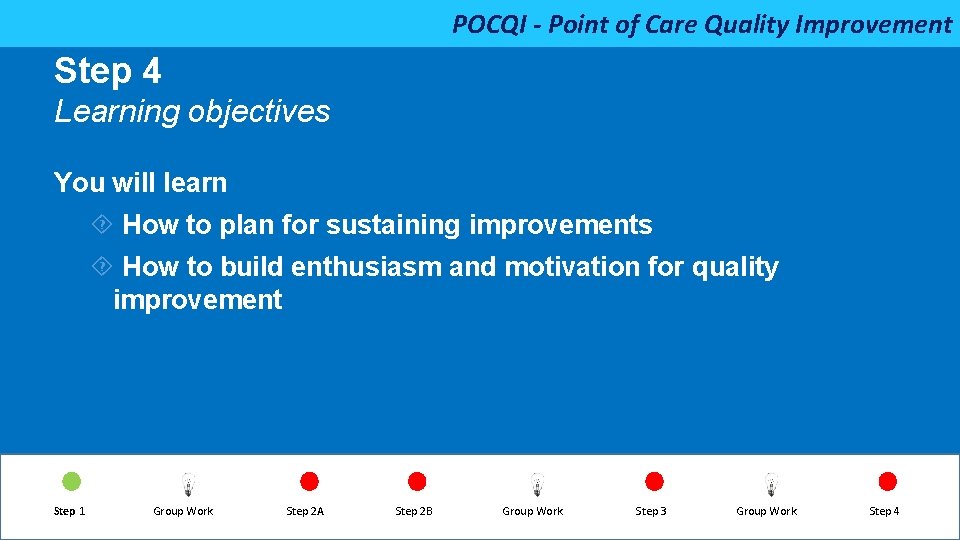 POCQI - Point of Care Quality Improvement

Step 4
Learning objectives

You will learn
How to plan for sustaining improvements
How to build enthusiasm and motivation for quality improvement

Step 1 Group Work Step 2A Step 2B Group Work Step 3 Group Work Step 4